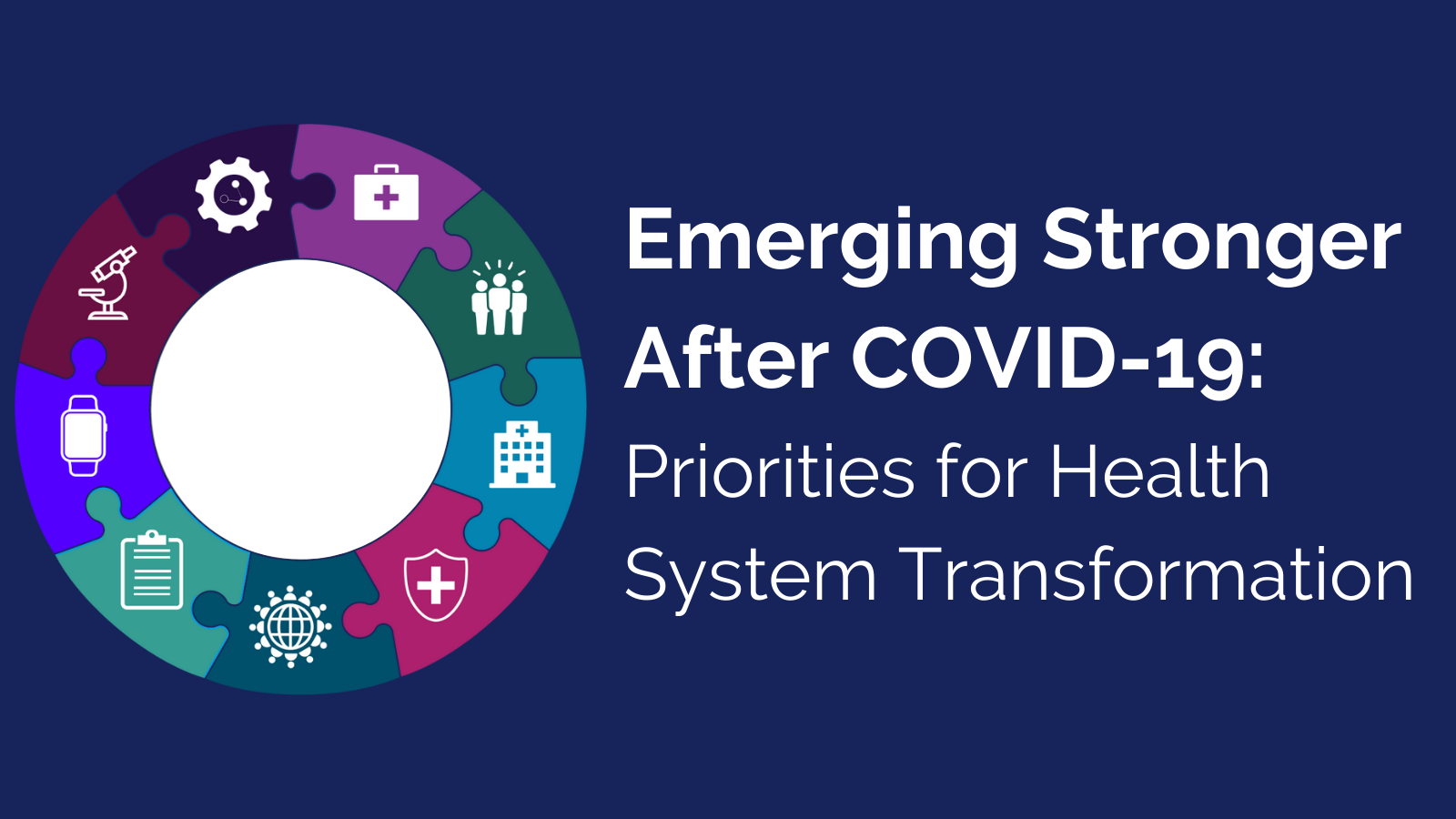 Emerging Stronger After COVID-19:

Priorities for Health System Transformation